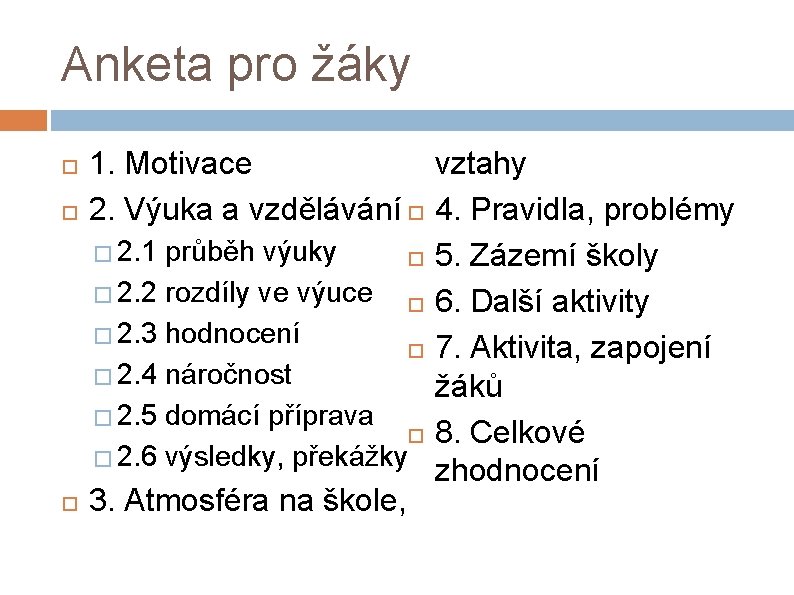 Anketa pro žáky

1. Motivace
2. Výuka a vzdělávání
2.1 průběh výuky
2.2 rozdíly ve výuce
2.3 hodnocení
2.4 náročnost
2.5 domácí příprava
2.6 výsledky, překážky
3. Atmosféra na škole, vztahy
4. Pravidla, problémy
5. Zázemí školy
6. Další aktivity
7. Aktivita, zapojení žáků
8. Celkové zhodnocení